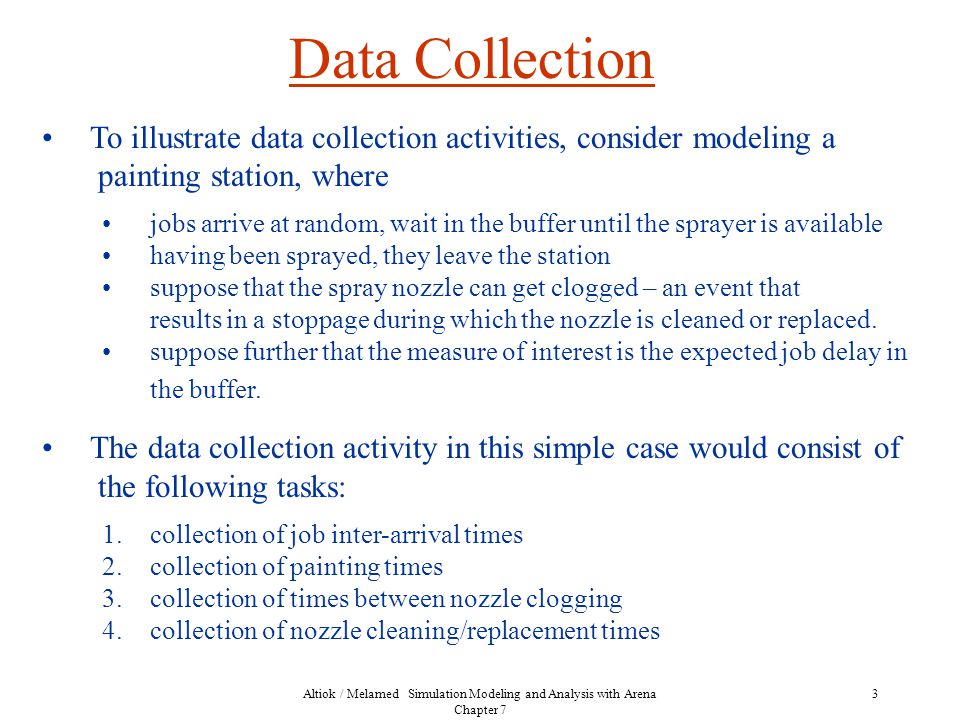 Data Collection

• To illustrate data collection activities, consider modeling a painting station, where

• jobs arrive at random, wait in the buffer until the sprayer is available
• having been sprayed, they leave the station
• suppose that the spray nozzle can get clogged – an event that results in a stoppage during which the nozzle is cleaned or replaced.
• suppose further that the measure of interest is the expected job delay in the buffer.

• The data collection activity in this simple case would consist of the following tasks:

1. collection of job inter-arrival times
2. collection of painting times
3. collection of times between nozzle clogging
4. collection of nozzle cleaning/replacement times

Altiok / Melamed Simulation Modeling and Analysis with Arena Chapter 7

3